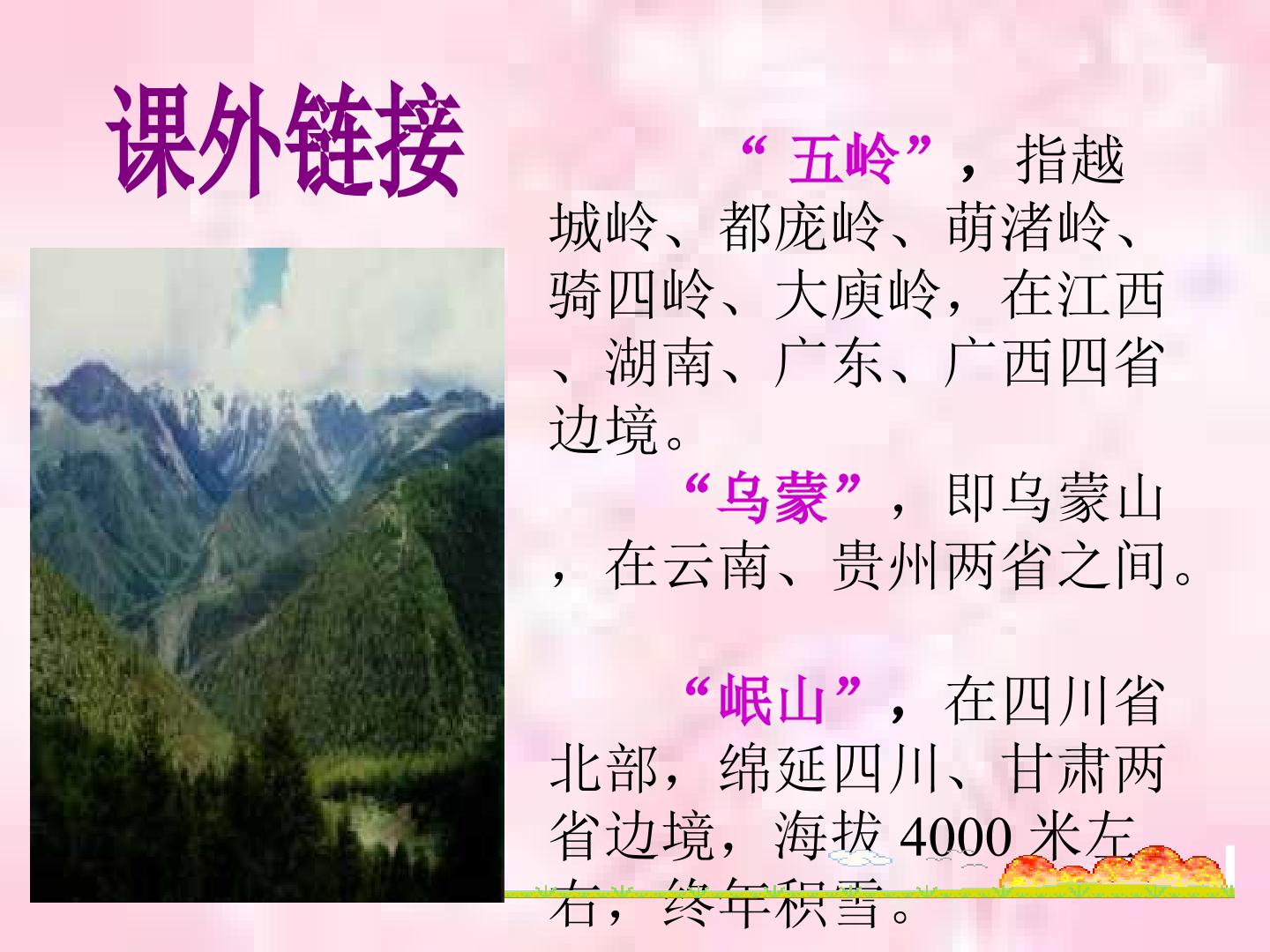 课外链接

“ 五岭”，指越城岭、都庞岭、萌渚岭、骑四岭、大庾岭，在江西、湖南、广东、广西四省边境。

“乌蒙”，即乌蒙山，在云南、贵州两省之间。

“岷山”，在四川省北部，绵延四川、甘肃两省边境，海拔 4000 米左右，终年积雪。